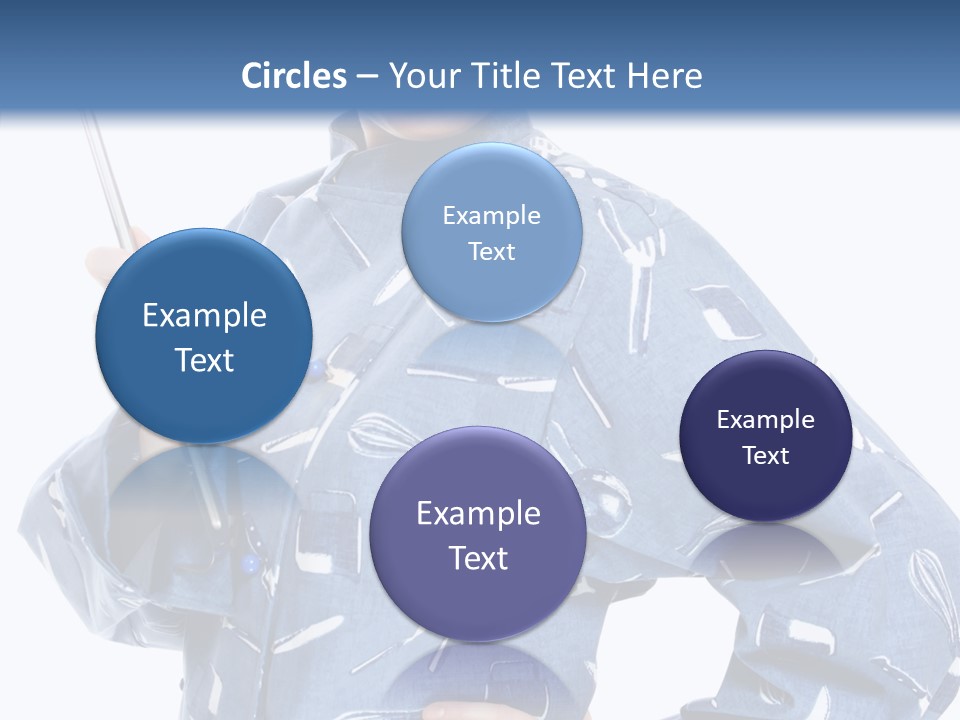 Circles – Your Title Text Here

Example Text

Example Text

Example Text

Example Text